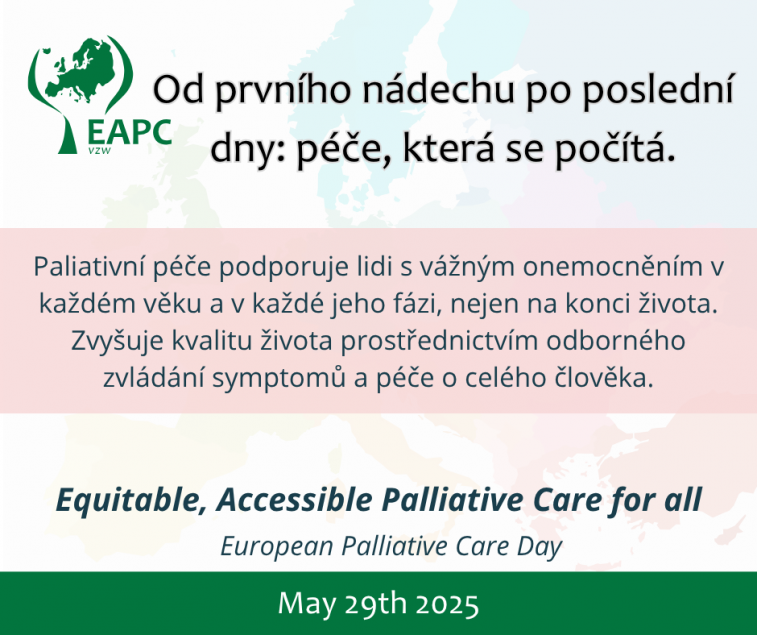 EAPC
VZW

Od prvního nádechu po poslední dny: péče, která se počítá.

Paliativní péče podporuje lidi s vážným onemocněním v každém věku a v každé jeho fázi, nejen na konci života. Zvyšuje kvalitu života prostřednictvím odborného zvládání symptomů a péče o celého člověka.

Equitable, Accessible Palliative Care for all

European Palliative Care Day

May 29th 2025